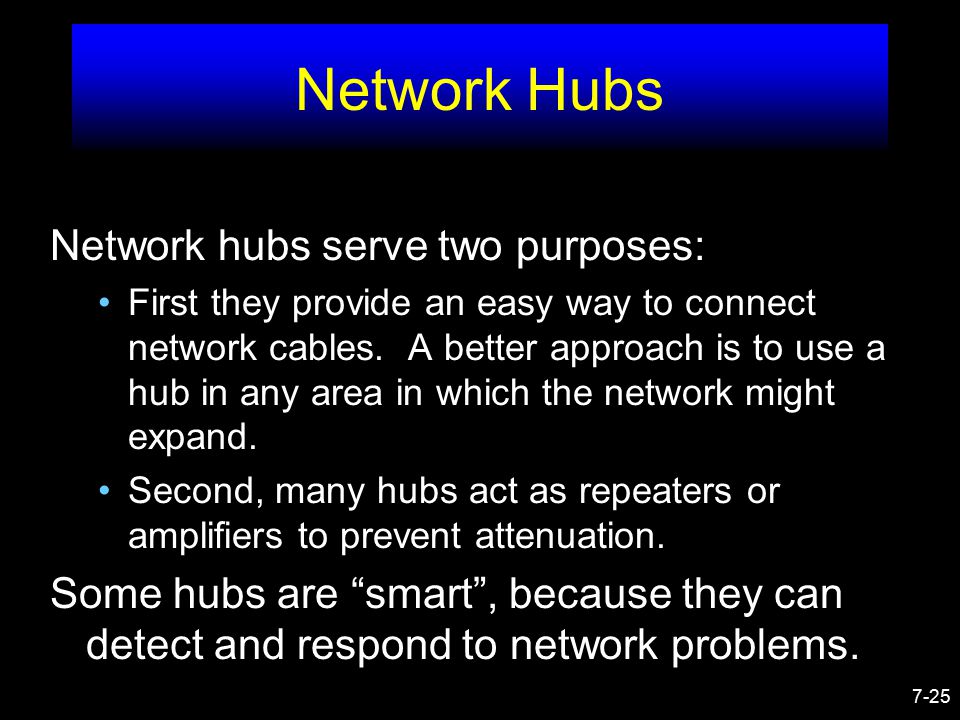 Network Hubs

Network hubs serve two purposes:

• First they provide an easy way to connect network cables. A better approach is to use a hub in any area in which the network might expand.

• Second, many hubs act as repeaters or amplifiers to prevent attenuation.

Some hubs are “smart”, because they can detect and respond to network problems.

7-25